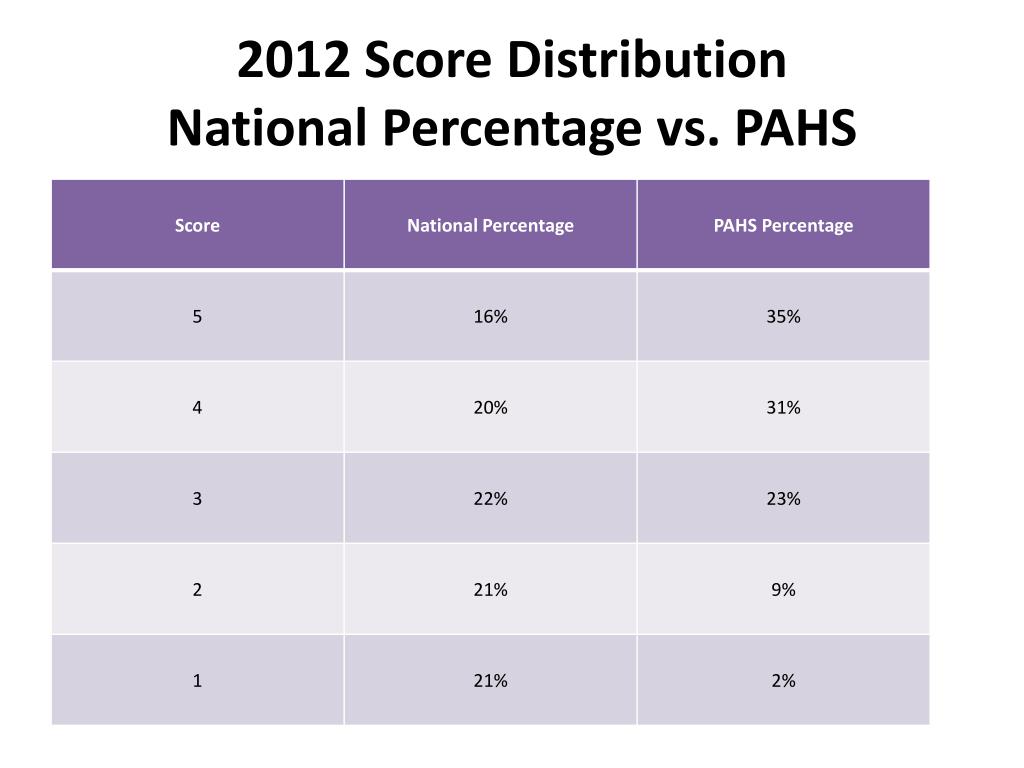 2012 Score Distribution
National Percentage vs. PAHS

| Score | National Percentage | PAHS Percentage |
|---|---|---|
| 5 | 16% | 35% |
| 4 | 20% | 31% |
| 3 | 22% | 23% |
| 2 | 21% | 9% |
| 1 | 21% | 2% |